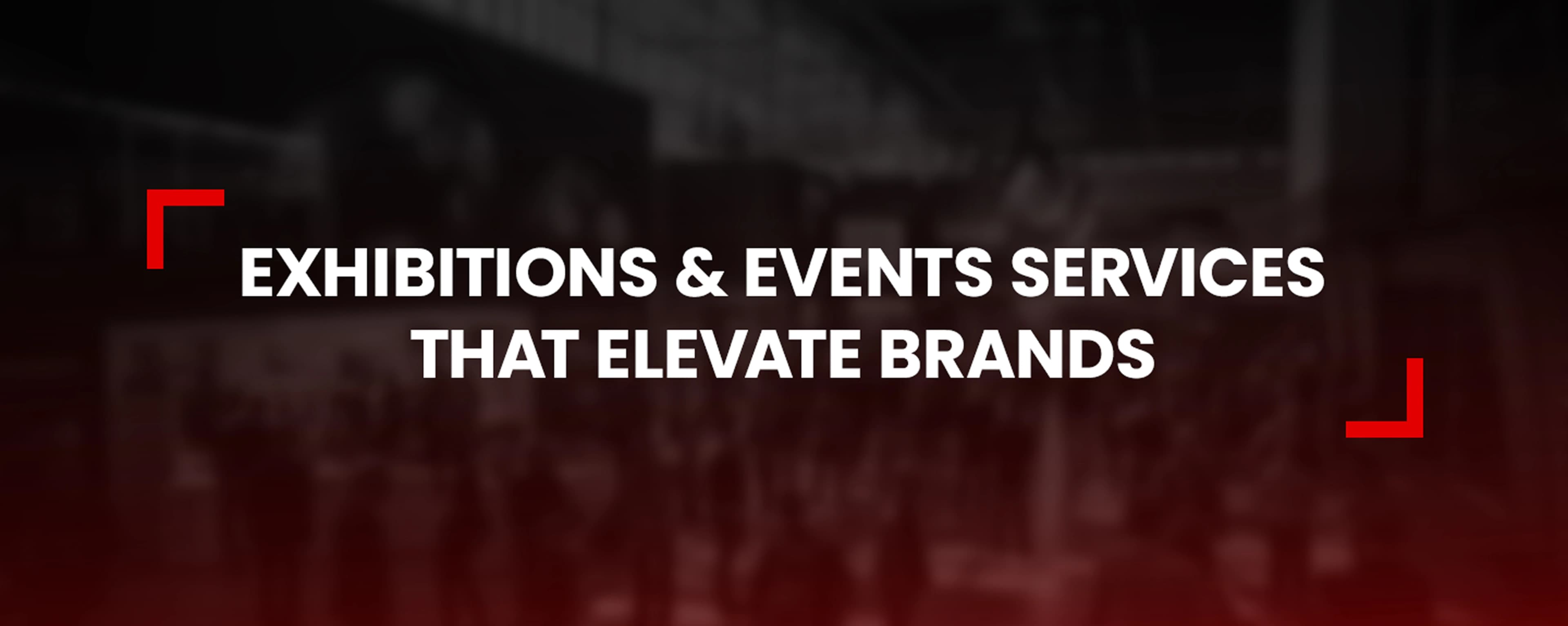 EXHIBITIONS & EVENTS SERVICES THAT ELEVATE BRANDS